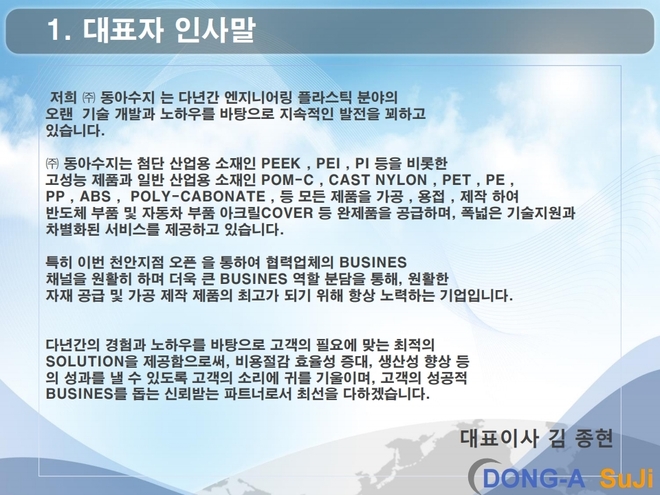 1. 대표자 인사말

저희 ㈜ 동아수지 는 다년간 엔지니어링 플라스틱 분야의 오랜 기술 개발과 노하우를 바탕으로 지속적인 발전을 꾀하고 있습니다.

㈜ 동아수지는 첨단 산업용 소재인 PEEK , PEI , PI 등을 비롯한 고성능 제품과 일반 산업용 소재인 POM-C , CAST NYLON , PET , PE , PP , ABS , POLY-CABONATE , 등 모든 제품을 가공 , 용접 , 제작 하여 반도체 부품 및 자동차 부품 아크릴COVER 등 완제품을 공급하며, 폭넓은 기술지원과 차별화된 서비스를 제공하고 있습니다.

특히 이번 천안지점 오픈 을 통하여 협력업체의 BUSINES 채널을 원활히 하며 더욱 큰 BUSINES 역할 분담을 통해, 원활한 자재 공급 및 가공 제작 제품의 최고가 되기 위해 항상 노력하는 기업입니다.

다년간의 경험과 노하우를 바탕으로 고객의 필요에 맞는 최적의 SOLUTION을 제공함으로써, 비용절감 효율성 증대, 생산성 향상 등의 성과를 낼 수 있도록 고객의 소리에 귀를 기울이며, 고객의 성공적 BUSINES를 돕는 신뢰받는 파트너로서 최선을 다하겠습니다.

대표이사 김 종현

DONG-A SuJi